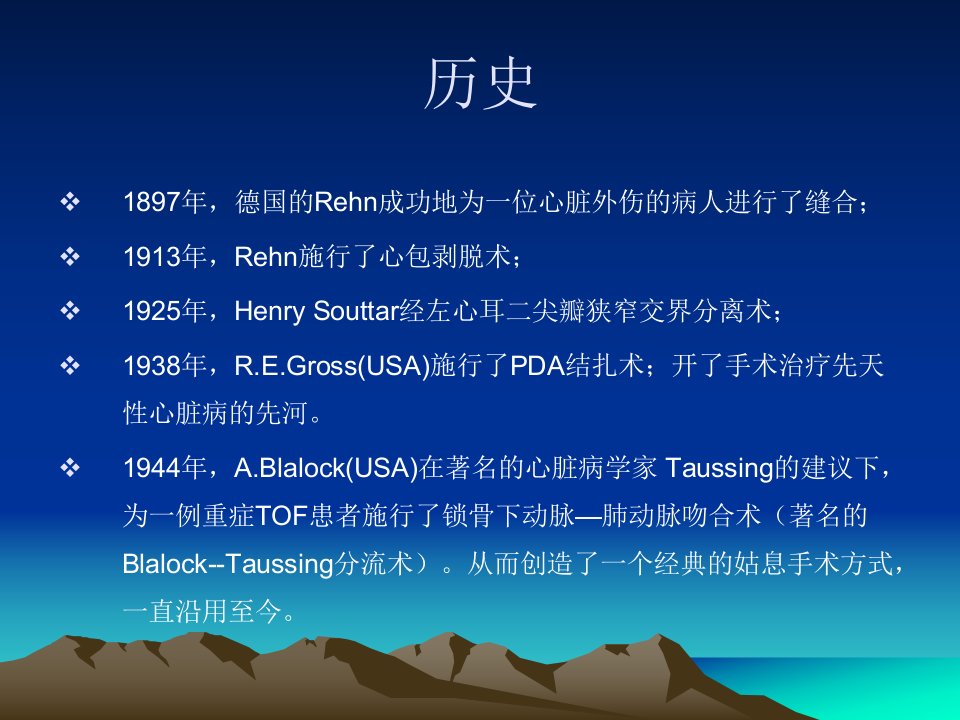 历史

❖ 1897年，德国的Rehn成功地为一位心脏外伤的病人进行了缝合；

❖ 1913年，Rehn施行了心包剥脱术；

❖ 1925年，Henry Souttar经左心耳二尖瓣狭窄交界分离术；

❖ 1938年，R.E.Gross(USA)施行了PDA结扎术；开了手术治疗先天性心脏病的先河。

❖ 1944年，A.Blalock(USA)在著名的心脏病学家 Taussing的建议下，为一例重症TOF患者施行了锁骨下动脉—肺动脉吻合术（著名的Blalock--Taussing分流术）。从而创造了一个经典的姑息手术方式，一直沿用至今。